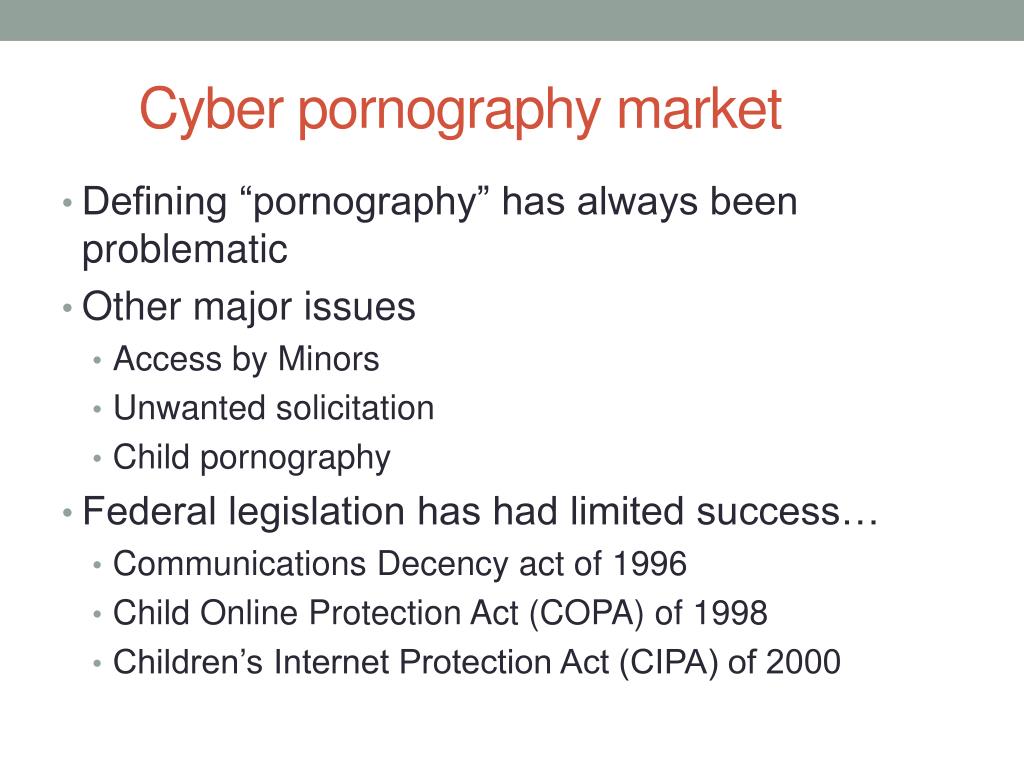 Cyber pornography market

• Defining “pornography” has always been problematic
• Other major issues
  • Access by Minors
  • Unwanted solicitation
  • Child pornography
• Federal legislation has had limited success…
  • Communications Decency act of 1996
  • Child Online Protection Act (COPA) of 1998
  • Children’s Internet Protection Act (CIPA) of 2000